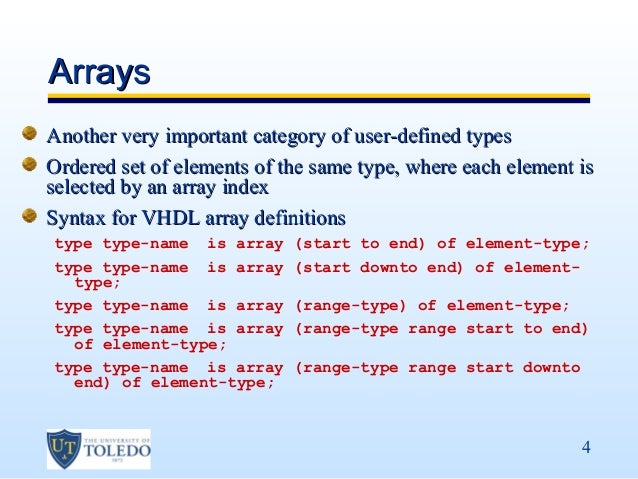 Arrays

Another very important category of user-defined types

Ordered set of elements of the same type, where each element is selected by an array index

Syntax for VHDL array definitions

type type-name is array (start to end) of element-type;

type type-name is array (start downto end) of element-type;

type type-name is array (range-type) of element-type;

type type-name is array (range-type range start to end) of element-type;

type type-name is array (range-type range start downto end) of element-type;

UT THE UNIVERSITY OF TOLEDO 1872

4